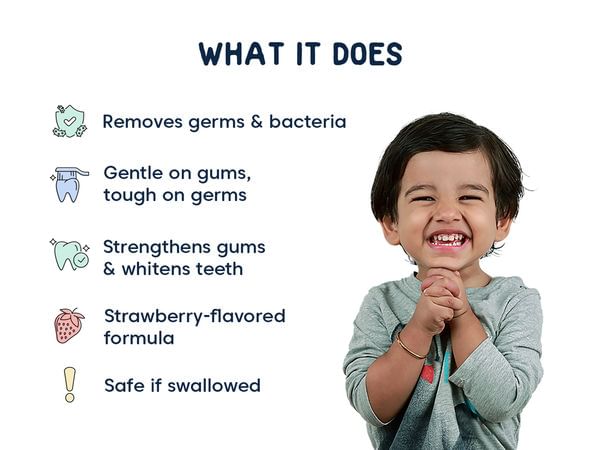 WHAT IT DOES

Removes germs & bacteria

Gentle on gums, tough on germs

Strengthens gums & whitens teeth

Strawberry-flavored formula

Safe if swallowed